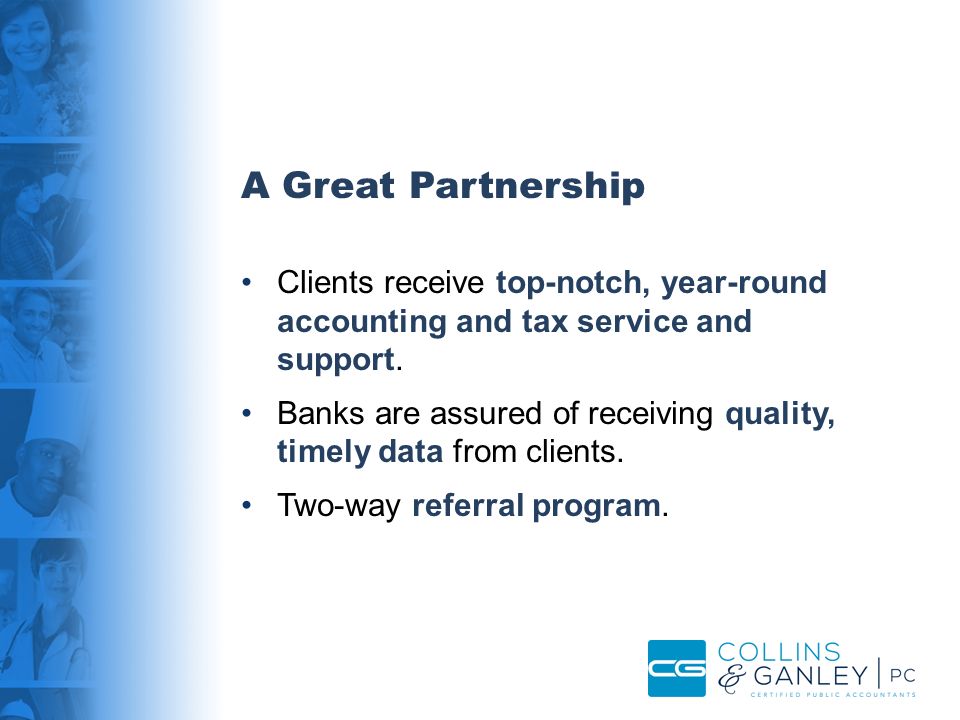 A Great Partnership

• Clients receive top-notch, year-round accounting and tax service and support.

• Banks are assured of receiving quality, timely data from clients.

• Two-way referral program.

CG COLLINS & GANLEY | PC
CERTIFIED PUBLIC ACCOUNTANTS